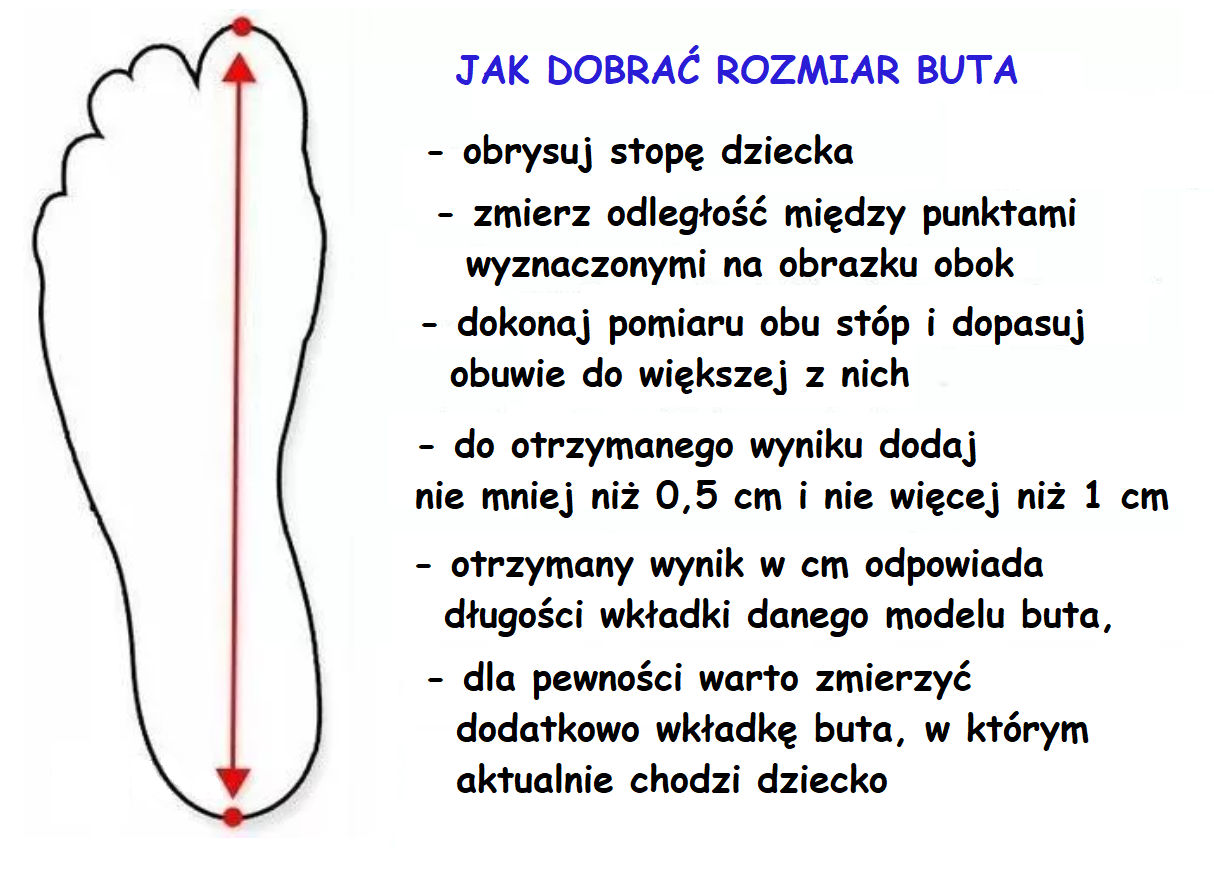 JAK DOBRAĆ ROZMIAR BUTA

- obrysuj stopę dziecka

- zmierz odległość między punktami wyznaczonymi na obrazku obok

- dokonaj pomiaru obu stóp i dopasuj obuwie do większej z nich

- do otrzymanego wyniku dodaj nie mniej niż 0,5 cm i nie więcej niż 1 cm

- otrzymany wynik w cm odpowiada długości wkładki danego modelu buta,

- dla pewności warto zmierzyć dodatkowo wkładkę buta, w którym aktualnie chodzi dziecko